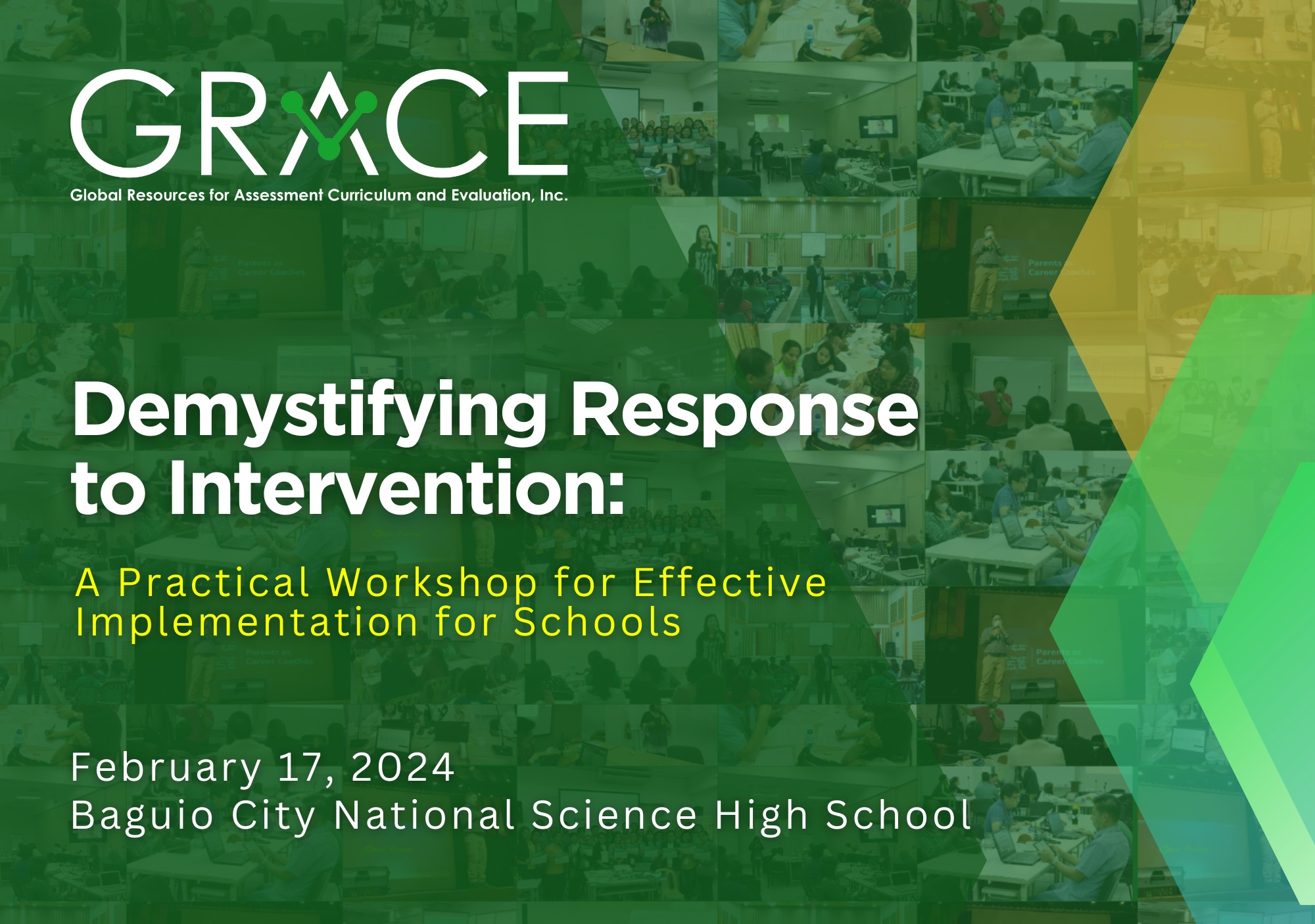 GRACE
Global Resources for Assessment Curriculum and Evaluation, Inc.

Demystifying Response to Intervention:

A Practical Workshop for Effective Implementation for Schools

February 17, 2024
Baguio City National Science High School